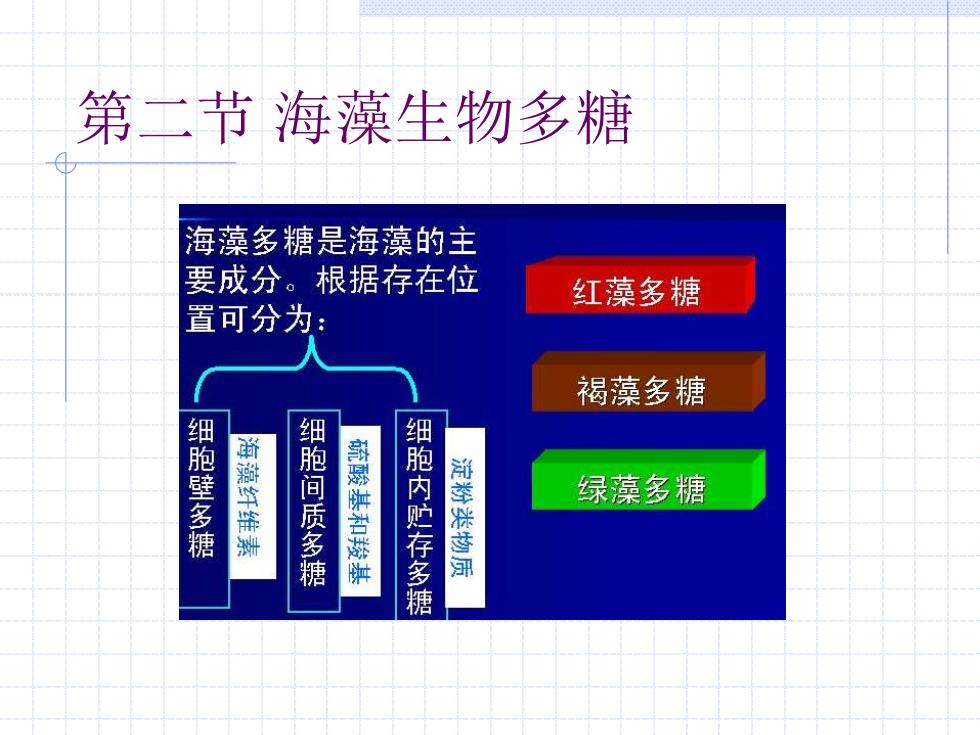 第二节 海藻生物多糖

海藻多糖是海藻的主要成分。根据存在位置可分为：

细胞壁多糖

海藻纤维素

细胞间质多糖

硫酸基和羧基

细胞内贮存多糖

淀粉类物质

红藻多糖

褐藻多糖

绿藻多糖